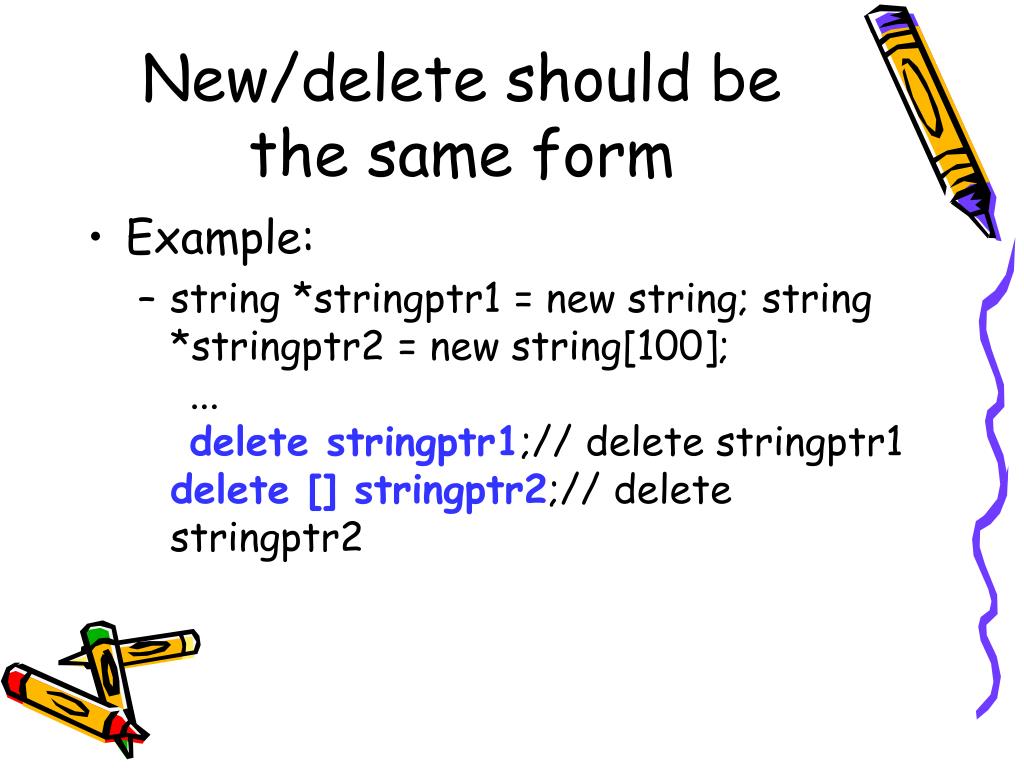 New/delete should be the same form

• Example:
– string *stringptr1 = new string; string *stringptr2 = new string[100];
...
delete stringptr1;// delete stringptr1
delete [] stringptr2;// delete stringptr2